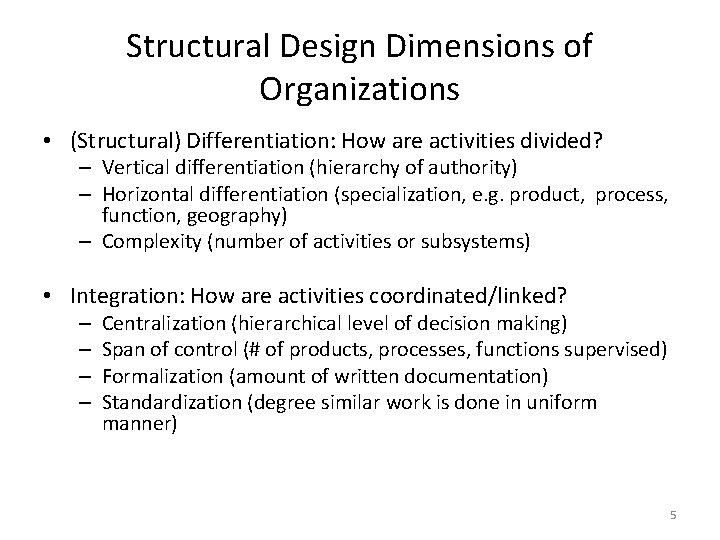 Structural Design Dimensions of Organizations

• (Structural) Differentiation: How are activities divided?
  – Vertical differentiation (hierarchy of authority)
  – Horizontal differentiation (specialization, e.g. product, process, function, geography)
  – Complexity (number of activities or subsystems)

• Integration: How are activities coordinated/linked?
  – Centralization (hierarchical level of decision making)
  – Span of control (# of products, processes, functions supervised)
  – Formalization (amount of written documentation)
  – Standardization (degree similar work is done in uniform manner)

5